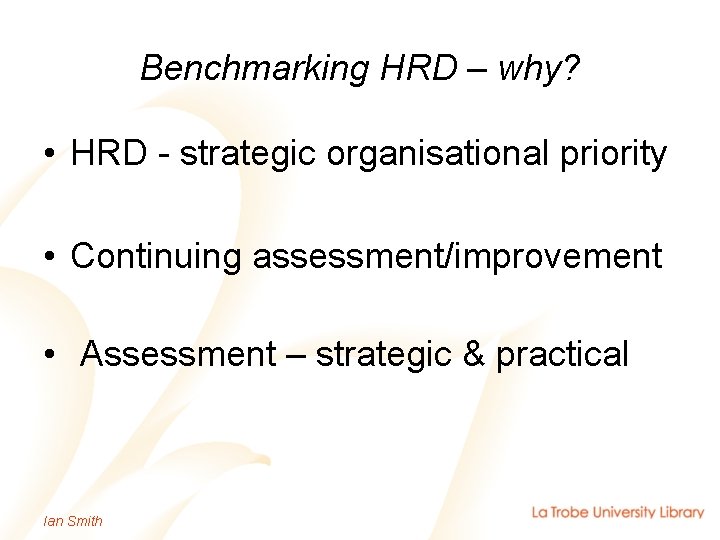 Benchmarking HRD – why?

• HRD - strategic organisational priority

• Continuing assessment/improvement

• Assessment – strategic & practical

Ian Smith

La Trobe University Library